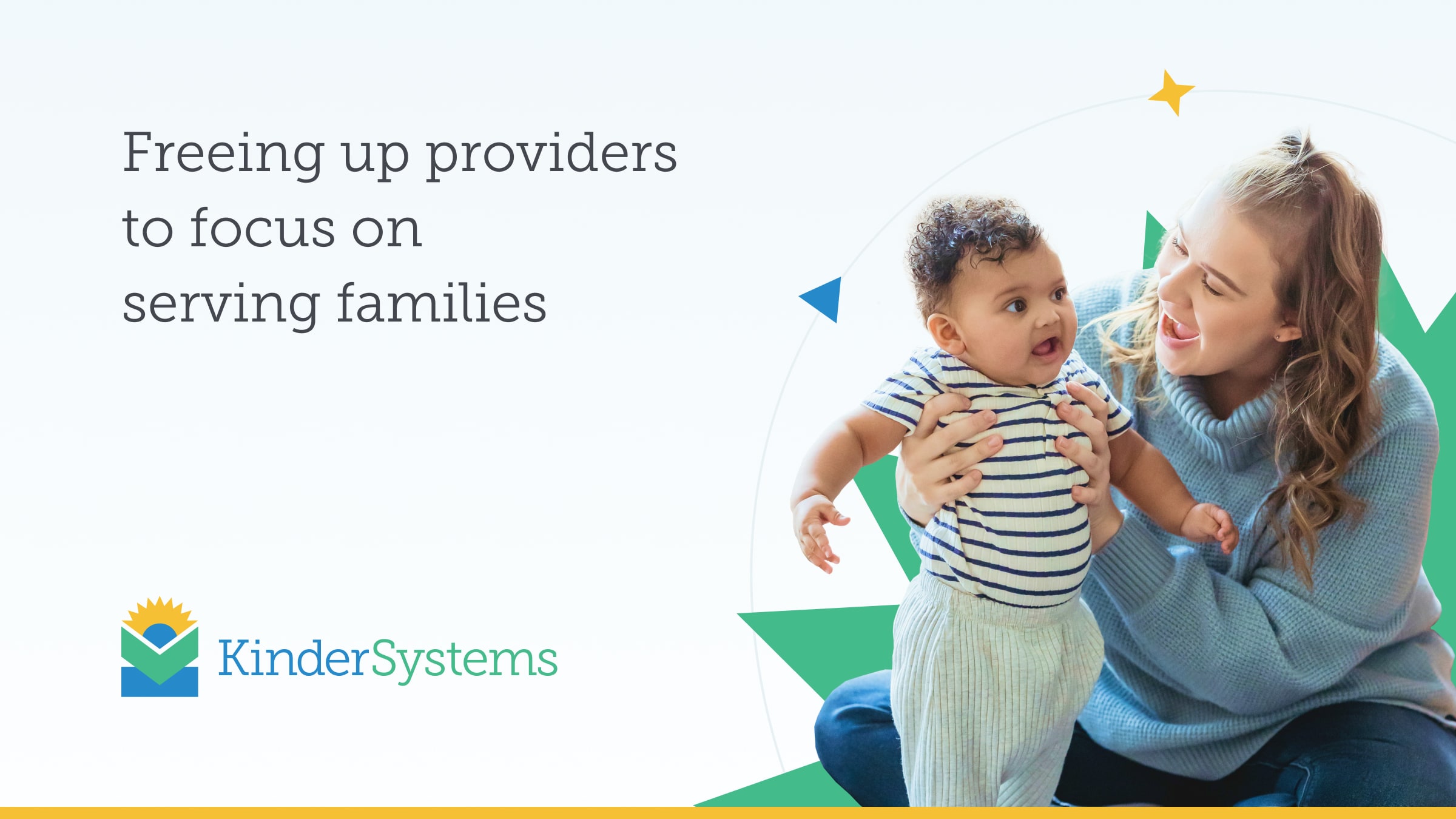 Freeing up providers to focus on serving families

KinderSystems